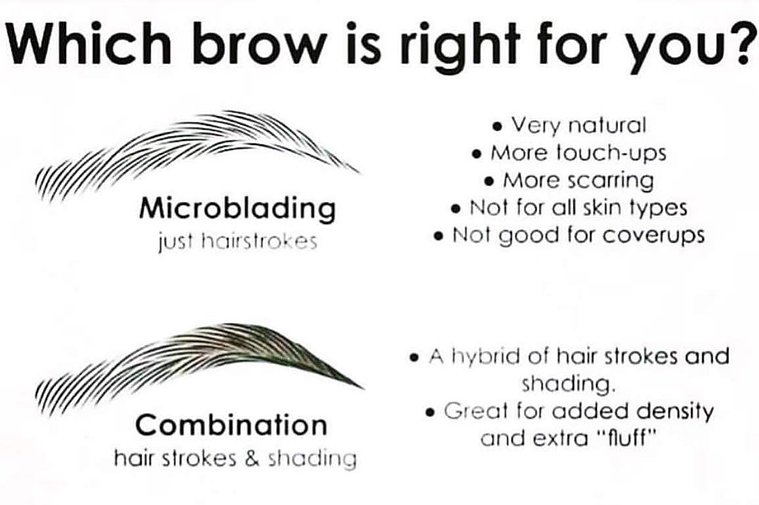 Which brow is right for you?

Microblading
just hairstrokes

• Very natural
• More touch-ups
• More scarring
• Not for all skin types
• Not good for coverups

Combination
hair strokes & shading

• A hybrid of hair strokes and shading.
• Great for added density and extra "fluff"